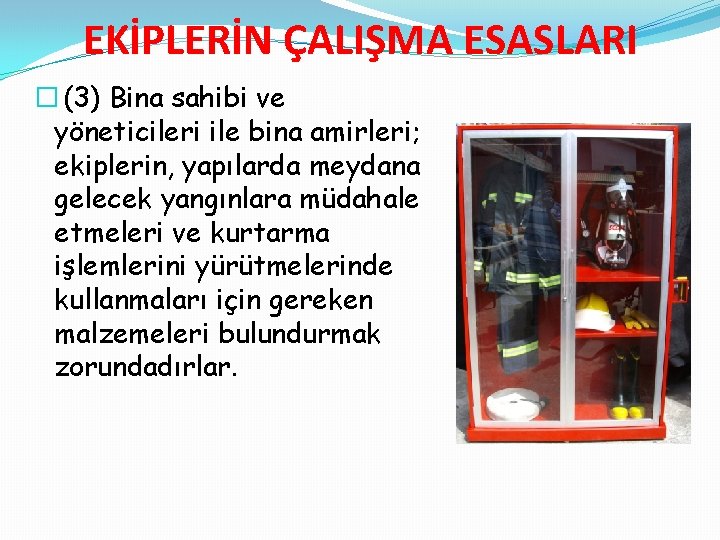 EKİPLERİN ÇALIŞMA ESASLARI

(3) Bina sahibi ve yöneticileri ile bina amirleri; ekiplerin, yapılarda meydana gelecek yangınlara müdahale etmeleri ve kurtarma işlemlerini yürütmelerinde kullanmaları için gereken malzemeleri bulundurmak zorundadırlar.